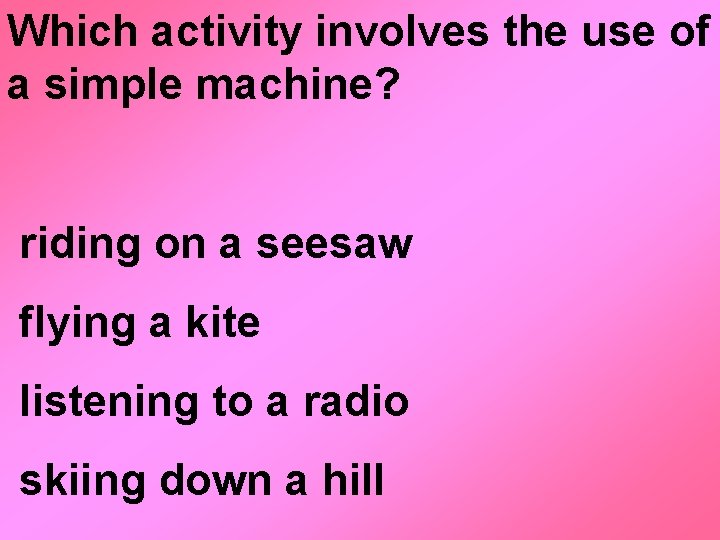 Which activity involves the use of a simple machine?

riding on a seesaw

flying a kite

listening to a radio

skiing down a hill